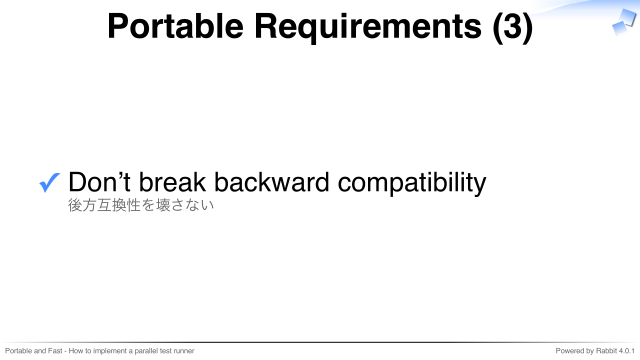 Portable Requirements (3)

✓ Don’t break backward compatibility
後方互換性を壊さない

Portable and Fast - How to implement a parallel test runner

Powered by Rabbit 4.0.1